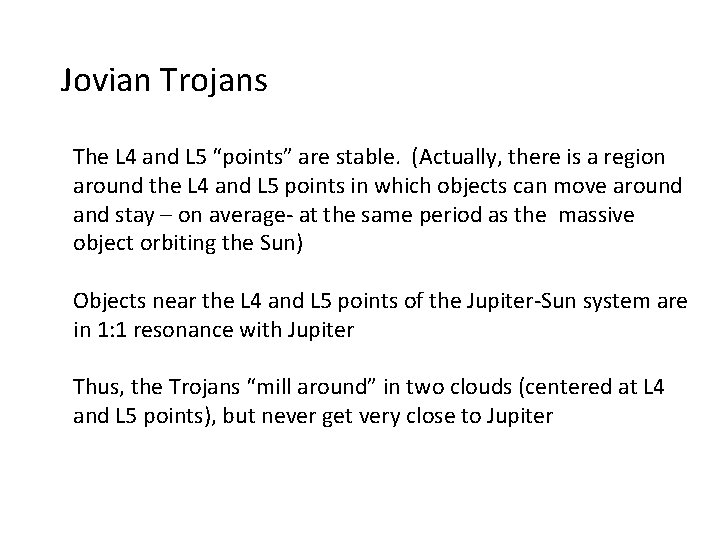 Jovian Trojans

The L4 and L5 “points” are stable. (Actually, there is a region around the L4 and L5 points in which objects can move around and stay – on average- at the same period as the massive object orbiting the Sun)

Objects near the L4 and L5 points of the Jupiter-Sun system are in 1:1 resonance with Jupiter

Thus, the Trojans “mill around” in two clouds (centered at L4 and L5 points), but never get very close to Jupiter